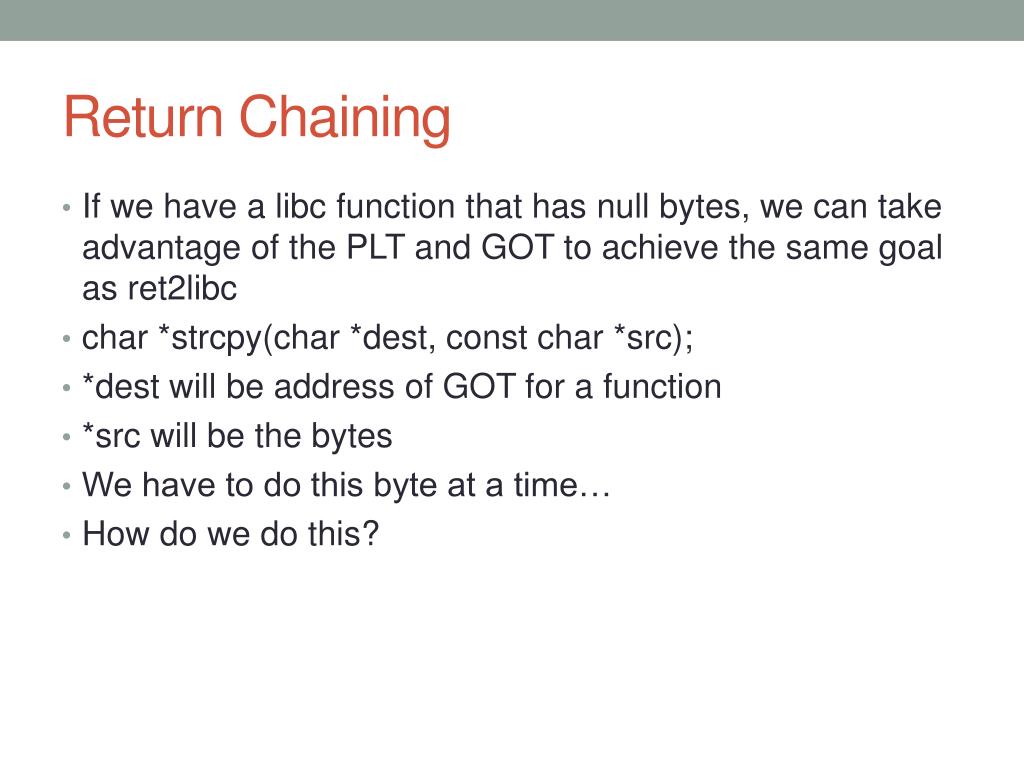 Return Chaining

• If we have a libc function that has null bytes, we can take advantage of the PLT and GOT to achieve the same goal as ret2libc
• char *strcpy(char *dest, const char *src);
• *dest will be address of GOT for a function
• *src will be the bytes
• We have to do this byte at a time…
• How do we do this?